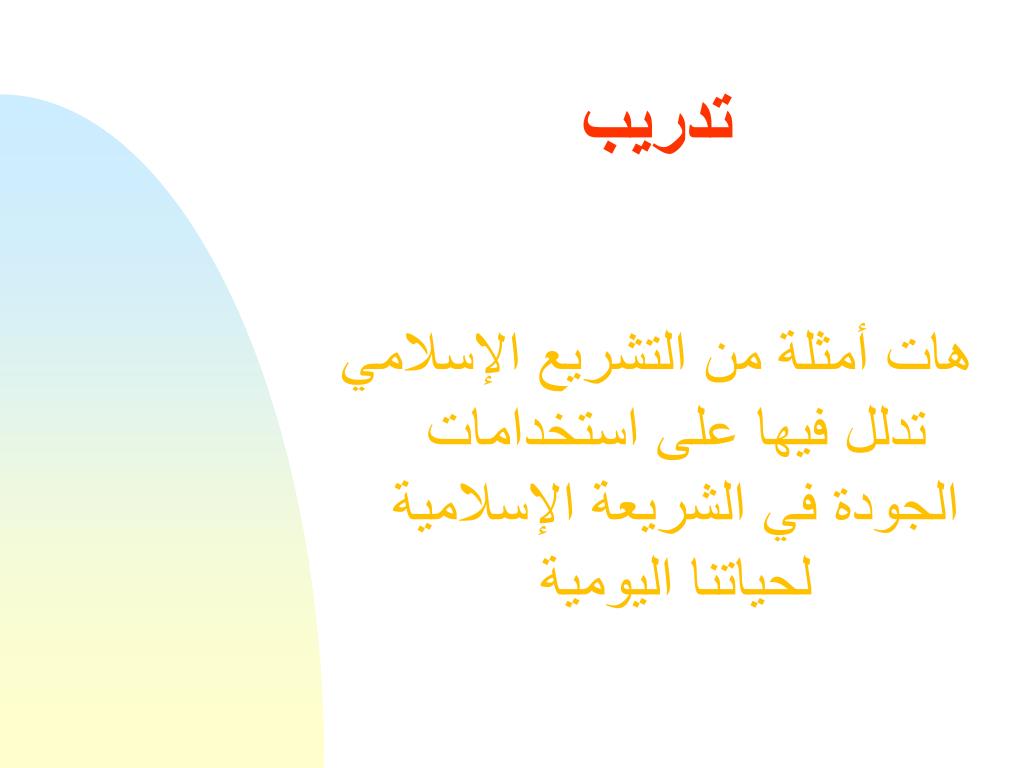 تدريب

هات أمثلة من التشريع الإسلامي تدلل فيها على استخدامات الجودة في الشريعة الإسلامية لحياتنا اليومية